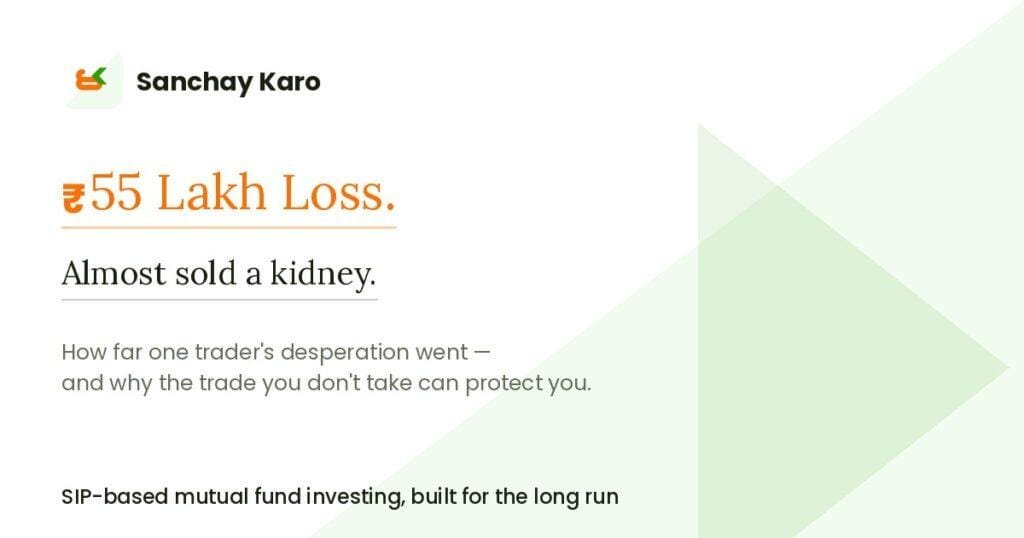 Sanchay Karo

₹55 Lakh Loss.

Almost sold a kidney.

How far one trader's desperation went — and why the trade you don't take can protect you.

SIP-based mutual fund investing, built for the long run